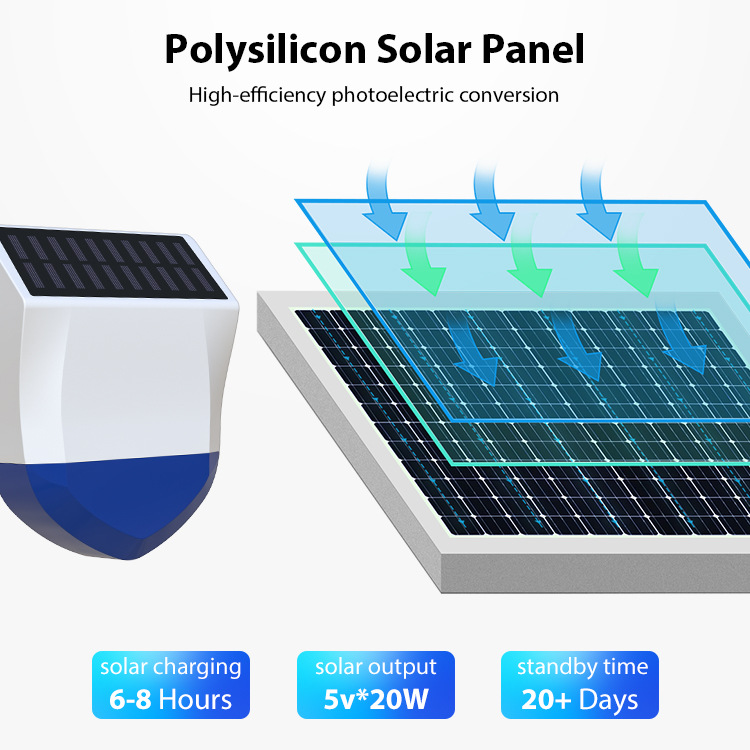 Polysilicon Solar Panel

High-efficiency photoelectric conversion

solar charging
6-8 Hours

solar output
5v*20W

standby time
20+ Days